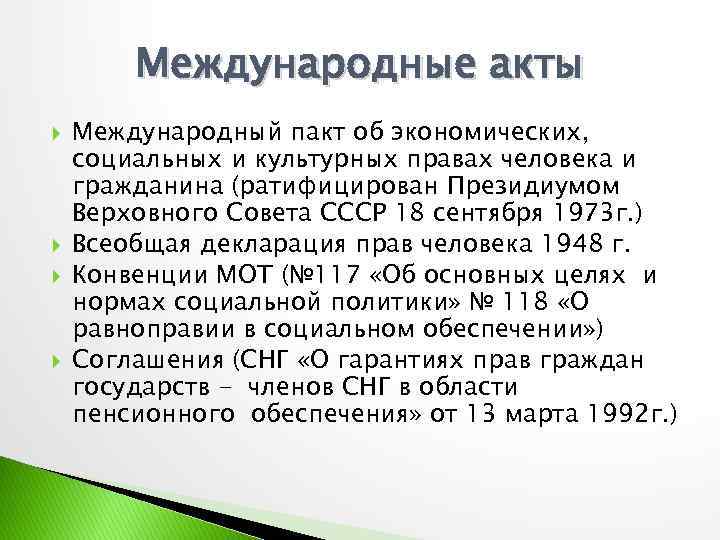 Международные акты

Международный пакт об экономических, социальных и культурных правах человека и гражданина (ратифицирован Президиумом Верховного Совета СССР 18 сентября 1973г.)

Всеобщая декларация прав человека 1948 г.

Конвенции МОТ (№117 «Об основных целях и нормах социальной политики» № 118 «О равноправии в социальном обеспечении»)

Соглашения (СНГ «О гарантиях прав граждан государств - членов СНГ в области пенсионного обеспечения» от 13 марта 1992г.)